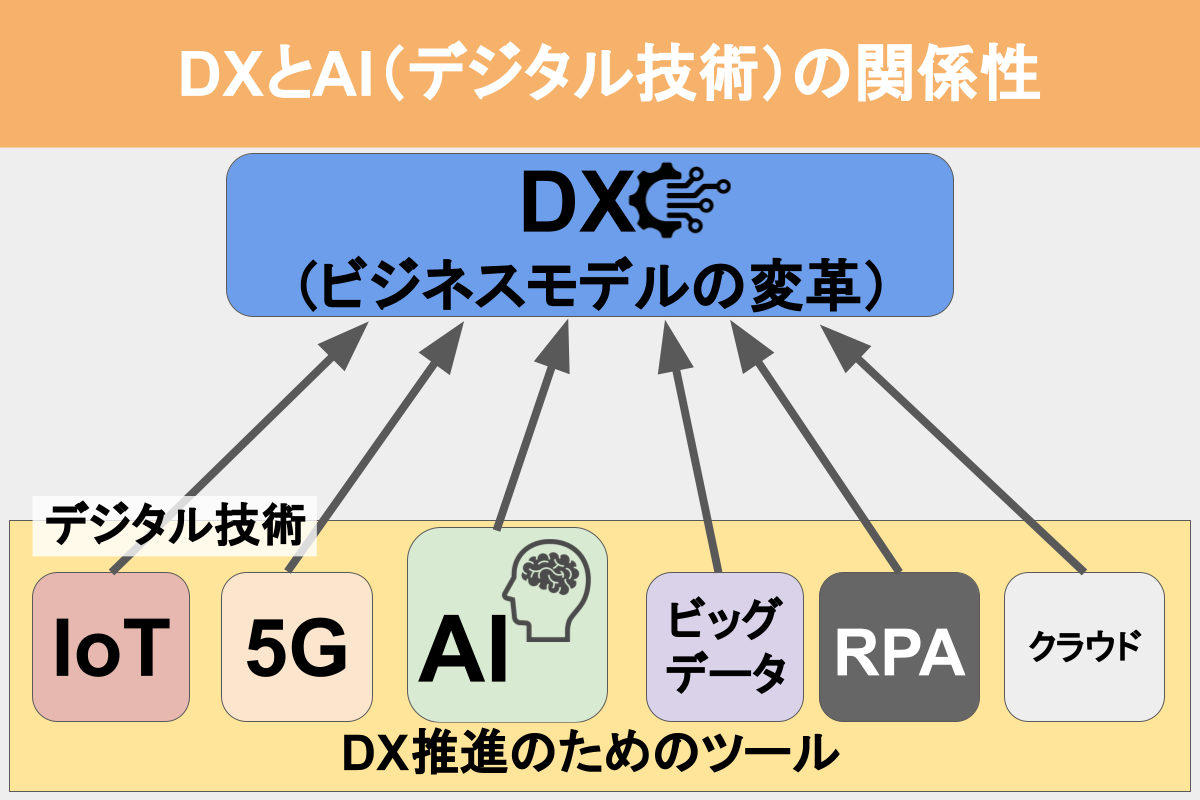 DXとAI（デジタル技術）の関係性

DX
（ビジネスモデルの変革）

デジタル技術

IoT

5G

AI

ビッグデータ

RPA

クラウド

DX推進のためのツール